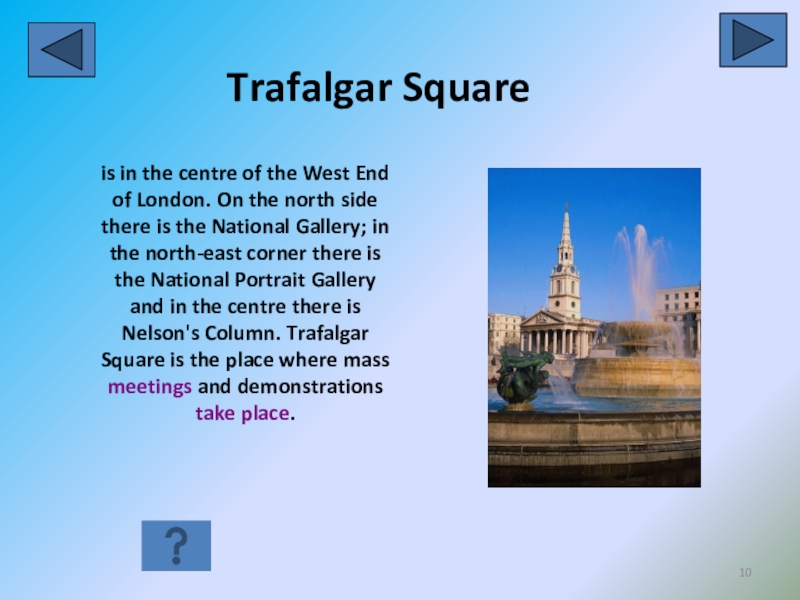 Trafalgar Square

is in the centre of the West End of London. On the north side there is the National Gallery; in the north-east corner there is the National Portrait Gallery and in the centre there is Nelson's Column. Trafalgar Square is the place where mass meetings and demonstrations take place.

?

10